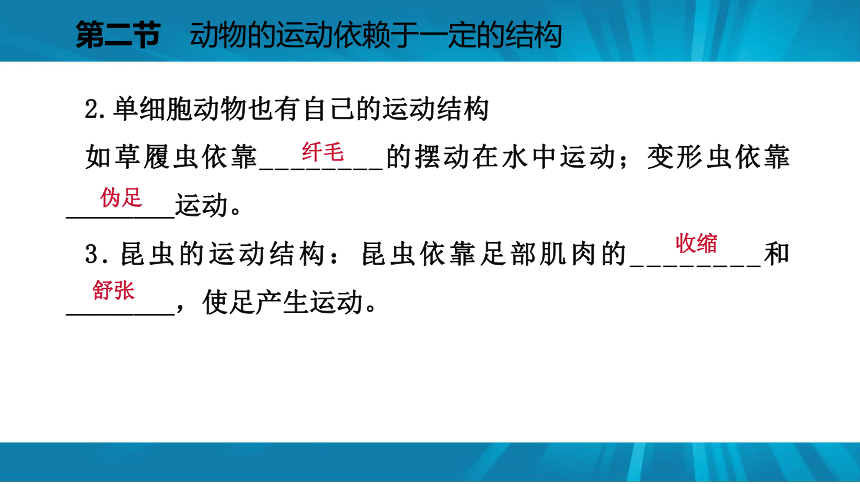 第二节　动物的运动依赖于一定的结构

2.单细胞动物也有自己的运动结构

如草履虫依靠＿＿纤毛＿＿的摆动在水中运动；变形虫依靠＿＿伪足＿＿运动。

3.昆虫的运动结构：昆虫依靠足部肌肉的＿＿收缩＿＿和＿＿舒张＿＿，使足产生运动。